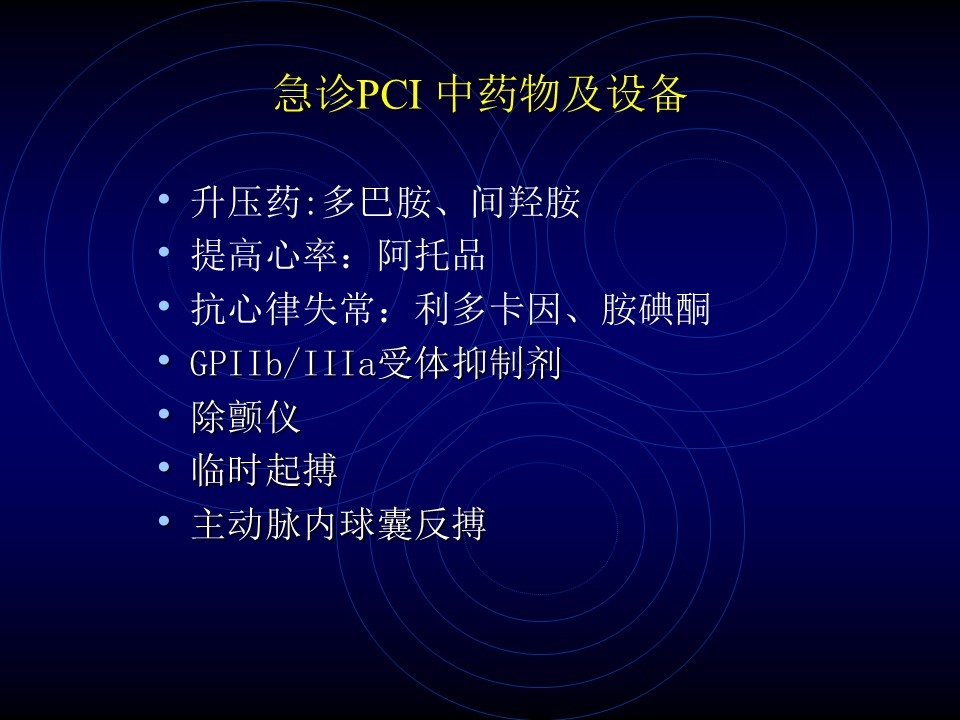 急诊PCI 中药物及设备

• 升压药:多巴胺、间羟胺
• 提高心率：阿托品
• 抗心律失常：利多卡因、胺碘酮
• GPIIb/IIIa受体抑制剂
• 除颤仪
• 临时起搏
• 主动脉内球囊反搏